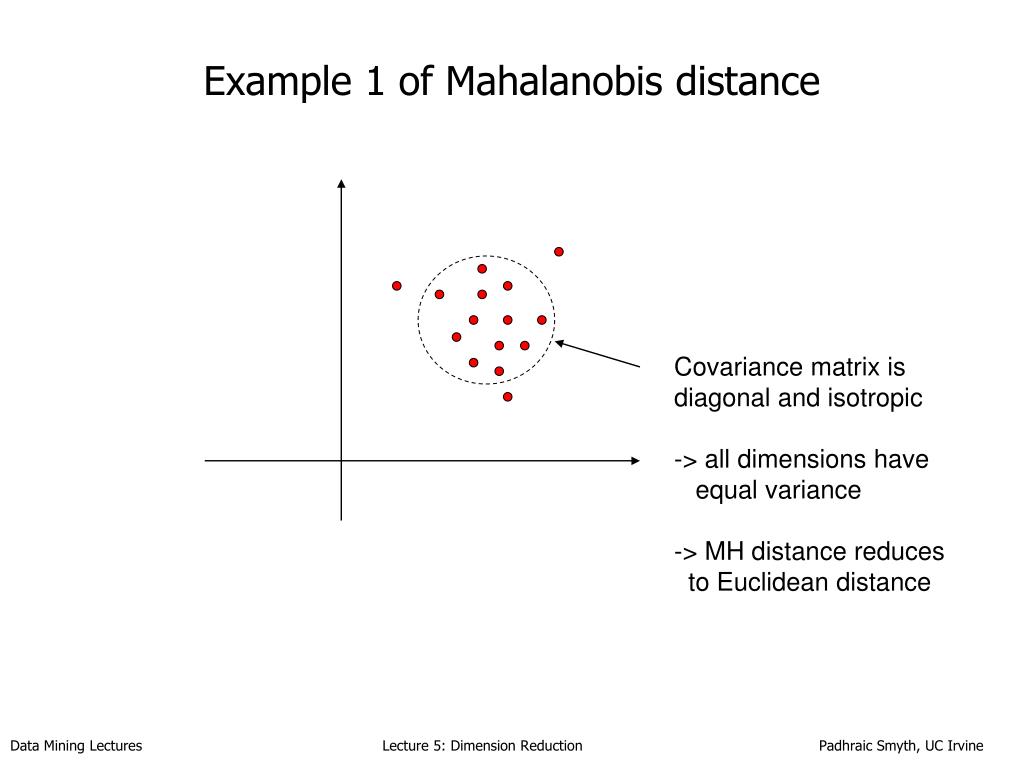 Example 1 of Mahalanobis distance

Covariance matrix is diagonal and isotropic

-> all dimensions have equal variance

-> MH distance reduces to Euclidean distance

Data Mining Lectures

Lecture 5: Dimension Reduction

Padhraic Smyth, UC Irvine